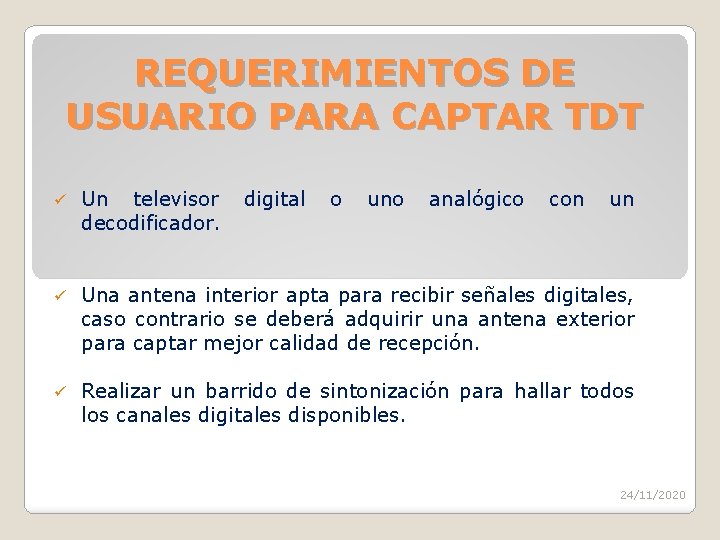 REQUERIMIENTOS DE USUARIO PARA CAPTAR TDT

✓ Un televisor digital o uno analógico con un decodificador.

✓ Una antena interior apta para recibir señales digitales, caso contrario se deberá adquirir una antena exterior para captar mejor calidad de recepción.

✓ Realizar un barrido de sintonización para hallar todos los canales digitales disponibles.

24/11/2020